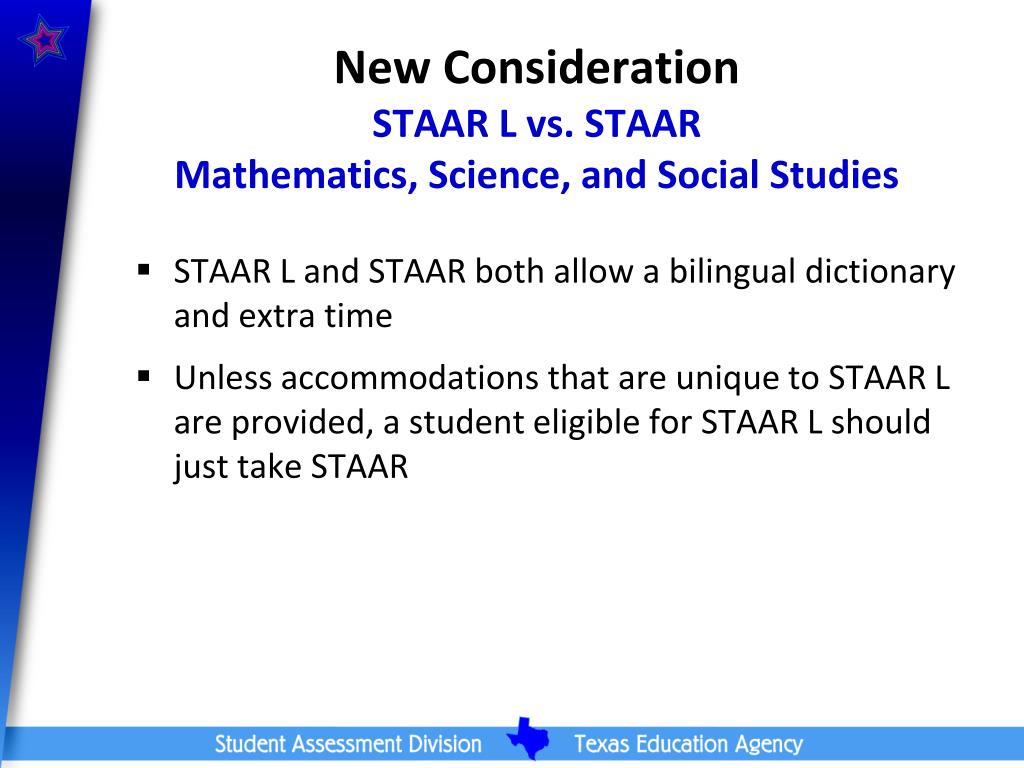 New Consideration
STAAR L vs. STAAR
Mathematics, Science, and Social Studies

▪ STAAR L and STAAR both allow a bilingual dictionary and extra time

▪ Unless accommodations that are unique to STAAR L are provided, a student eligible for STAAR L should just take STAAR

Student Assessment Division Texas Education Agency